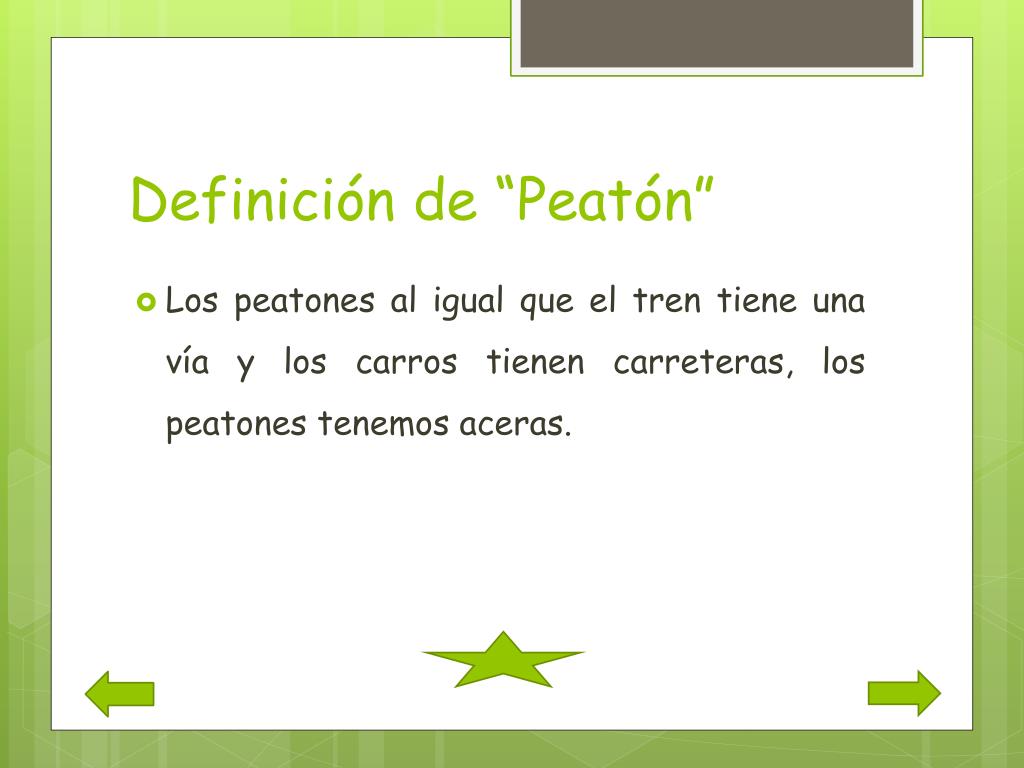 Definición de “Peatón”

Los peatones al igual que el tren tiene una vía y los carros tienen carreteras, los peatones tenemos aceras.